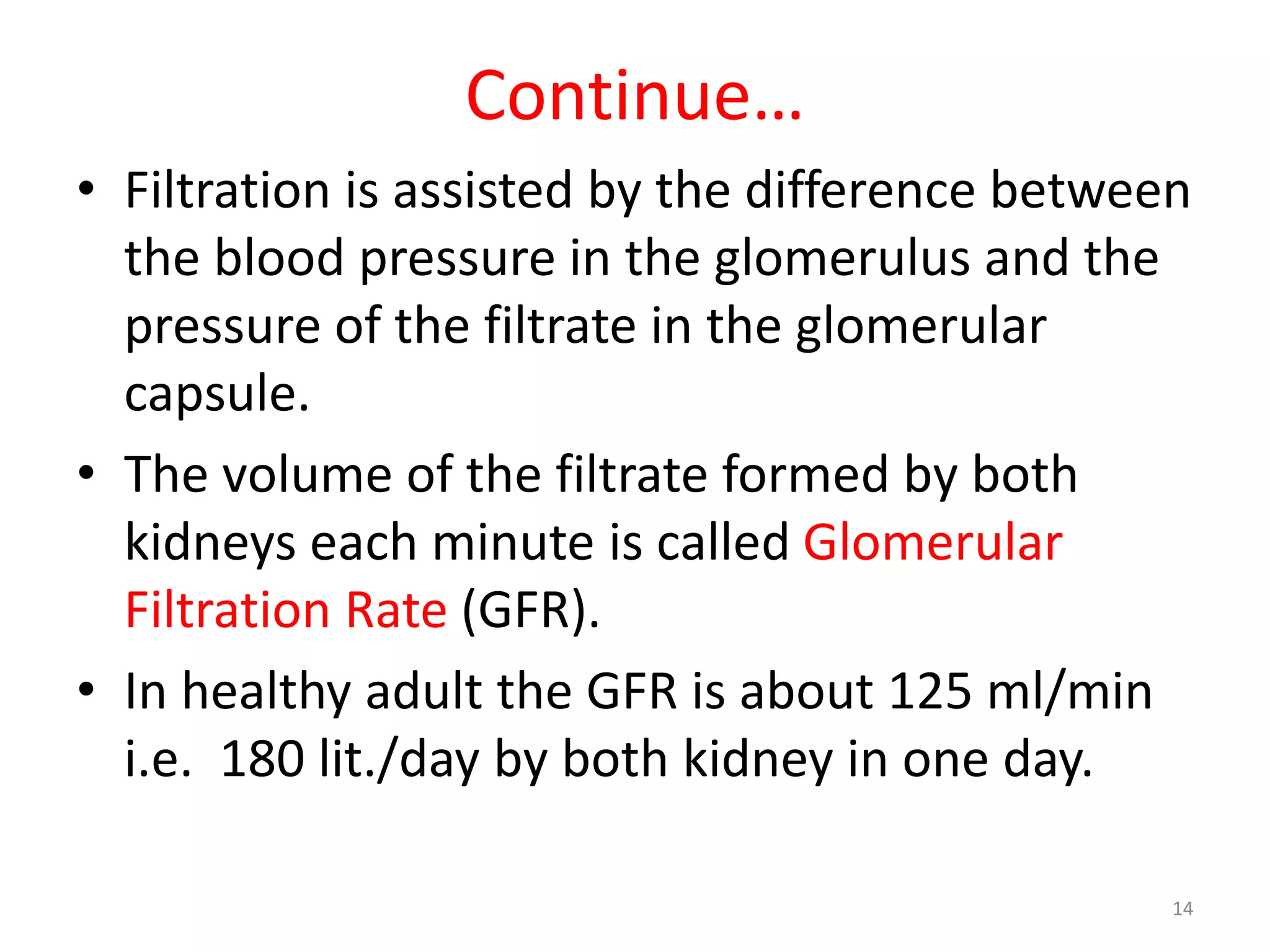 Continue…

• Filtration is assisted by the difference between the blood pressure in the glomerulus and the pressure of the filtrate in the glomerular capsule.

• The volume of the filtrate formed by both kidneys each minute is called Glomerular Filtration Rate (GFR).

• In healthy adult the GFR is about 125 ml/min i.e. 180 lit./day by both kidney in one day.

14